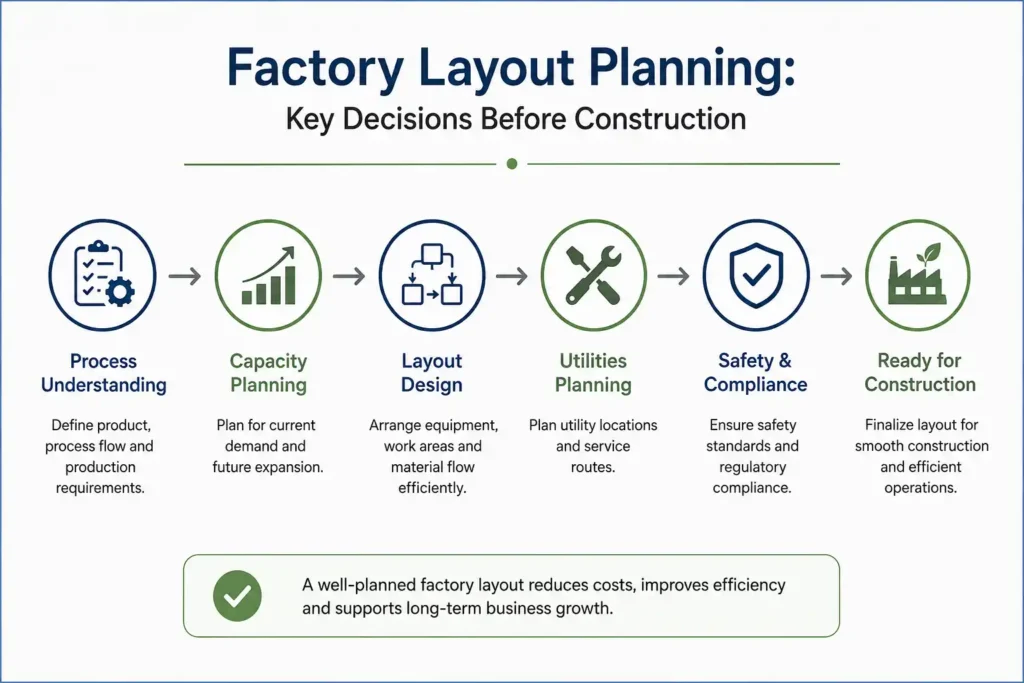 Factory Layout Planning:
Key Decisions Before Construction

Process Understanding

Define product, process flow and production requirements.

Capacity Planning

Plan for current demand and future expansion.

Layout Design

Arrange equipment, work areas and material flow efficiently.

Utilities Planning

Plan utility locations and service routes.

Safety & Compliance

Ensure safety standards and regulatory compliance.

Ready for Construction

Finalize layout for smooth construction and efficient operations.

A well-planned factory layout reduces costs, improves efficiency and supports long-term business growth.